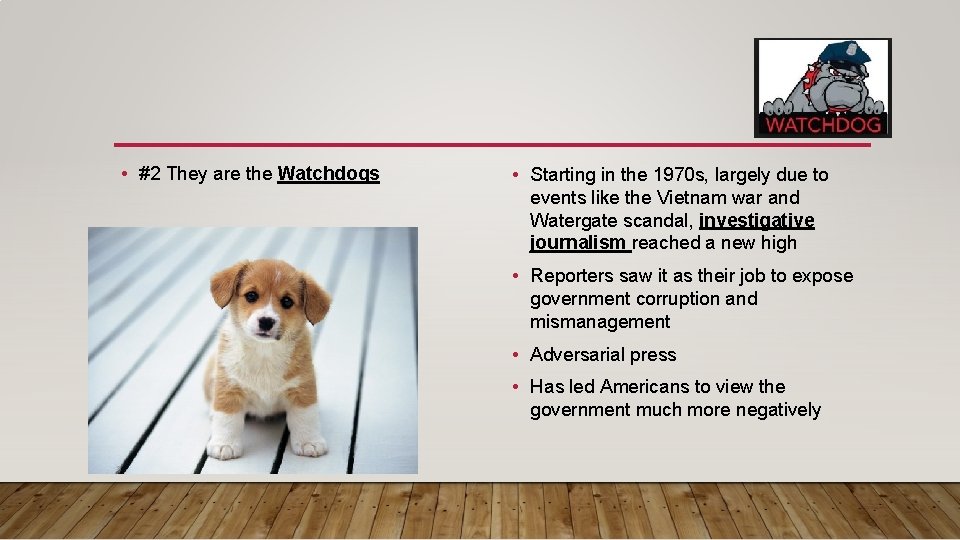 WATCHDOG

• #2 They are the Watchdogs

• Starting in the 1970s, largely due to events like the Vietnam war and Watergate scandal, investigative journalism reached a new high

• Reporters saw it as their job to expose government corruption and mismanagement

• Adversarial press

• Has led Americans to view the government much more negatively